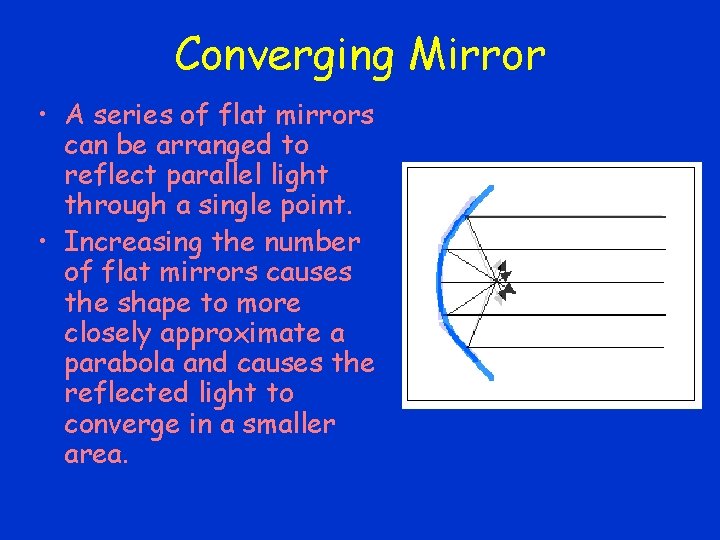 Converging Mirror

• A series of flat mirrors can be arranged to reflect parallel light through a single point.

• Increasing the number of flat mirrors causes the shape to more closely approximate a parabola and causes the reflected light to converge in a smaller area.